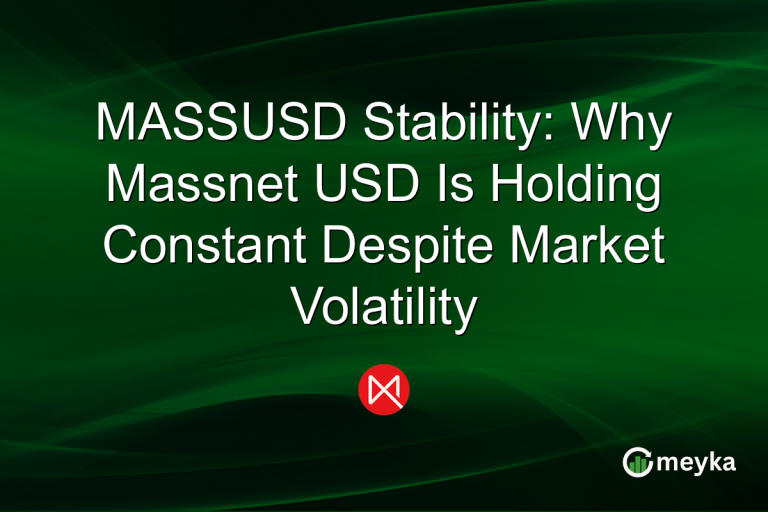 MASSUSD Stability: Why Massnet USD Is Holding Constant Despite Market Volatility

meyka